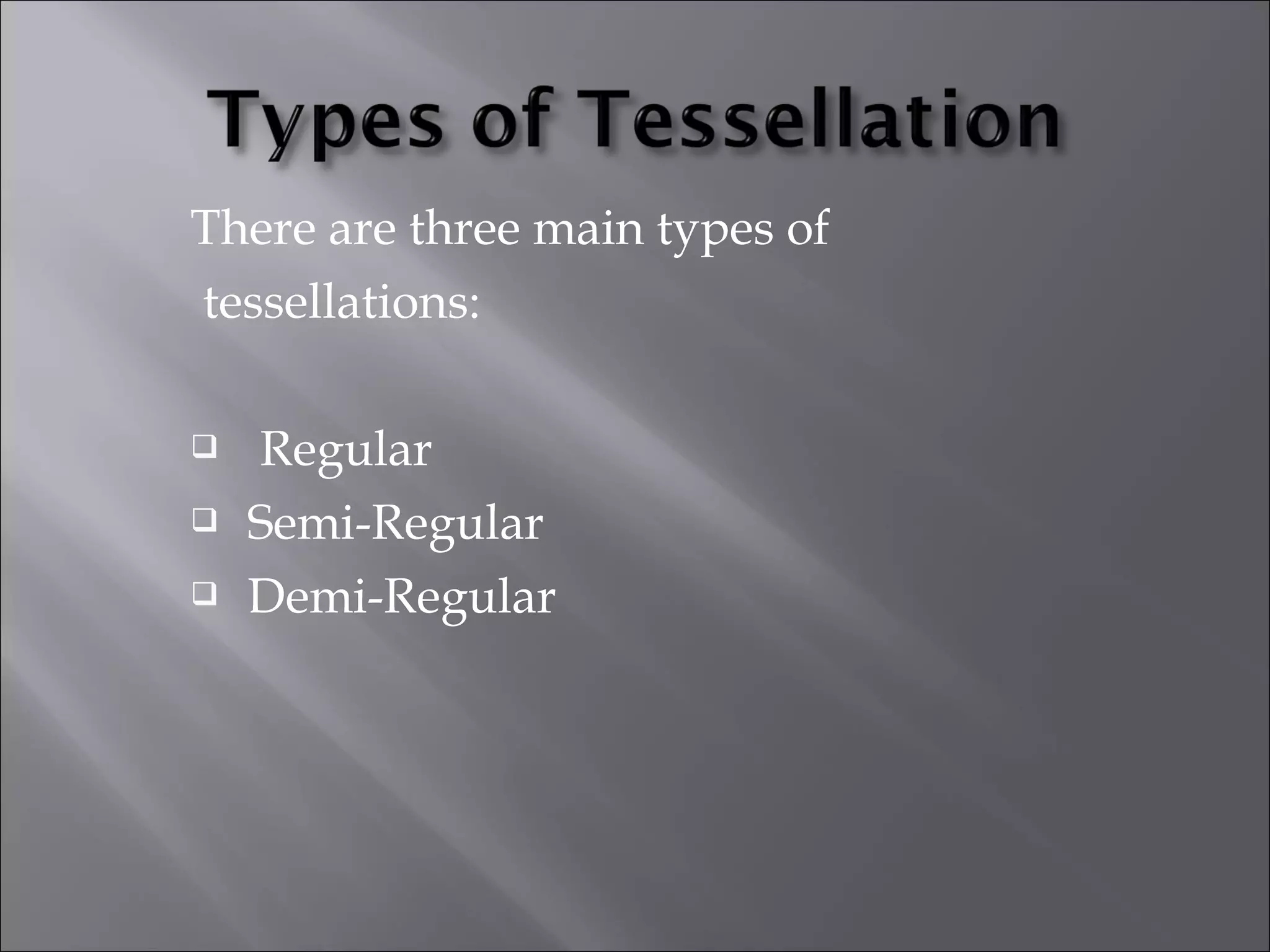 Types of Tessellation

There are three main types of tessellations:

❑ Regular
❑ Semi-Regular
❑ Demi-Regular